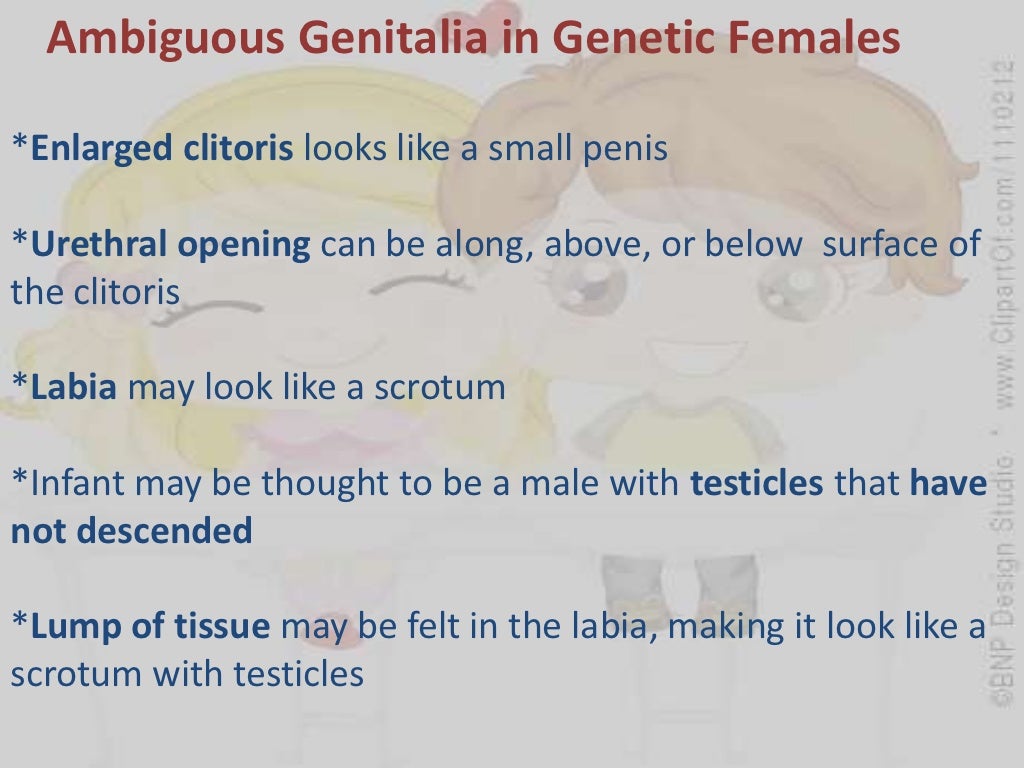 Ambiguous Genitalia in Genetic Females

*Enlarged clitoris looks like a small penis

*Urethral opening can be along, above, or below surface of the clitoris

*Labia may look like a scrotum

*Infant may be thought to be a male with testicles that have not descended

*Lump of tissue may be felt in the labia, making it look like a scrotum with testicles

©BNP Design Studio * www.ClipartOf.com/1110212